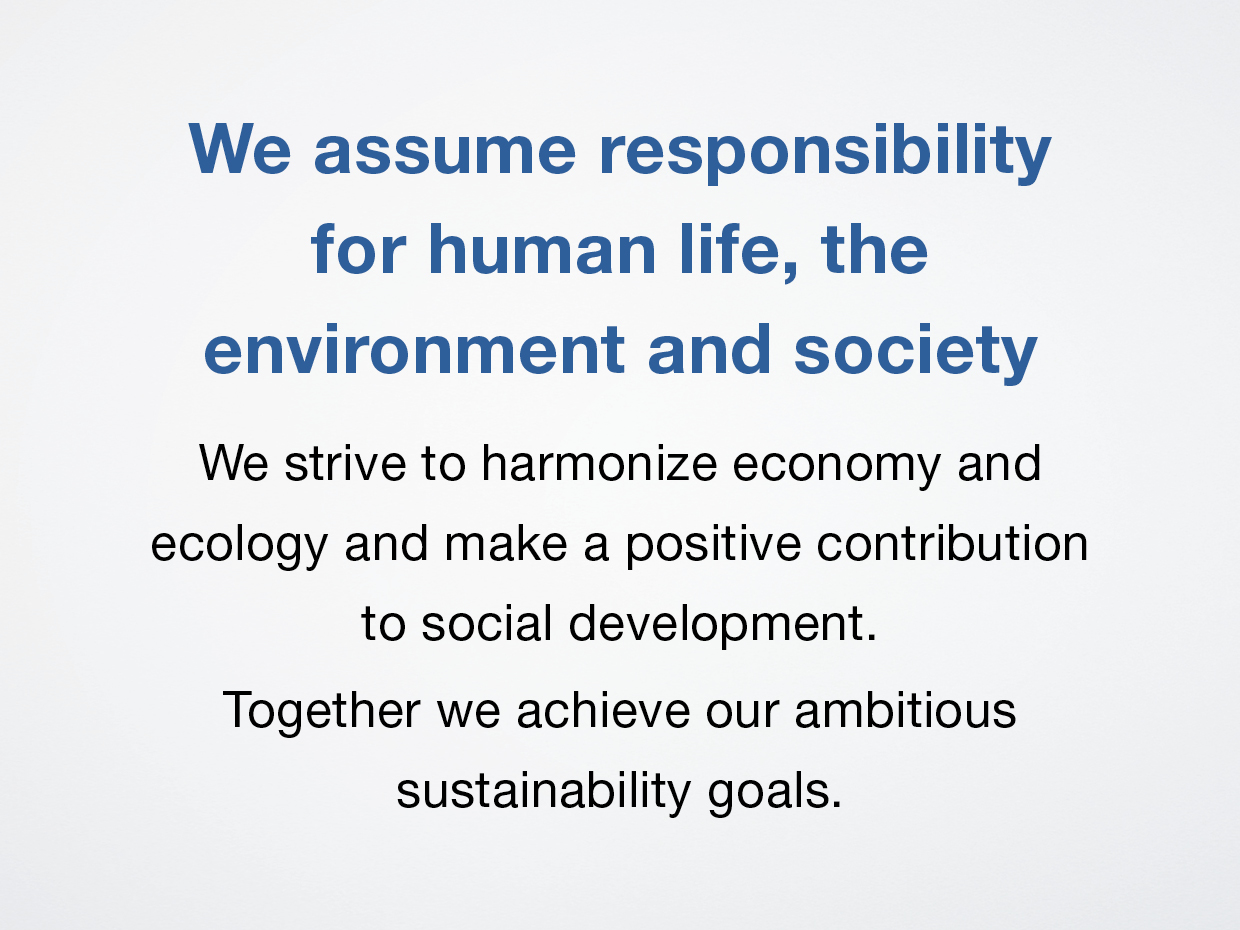 We assume responsibility for human life, the environment and society

We strive to harmonize economy and ecology and make a positive contribution to social development.

Together we achieve our ambitious sustainability goals.